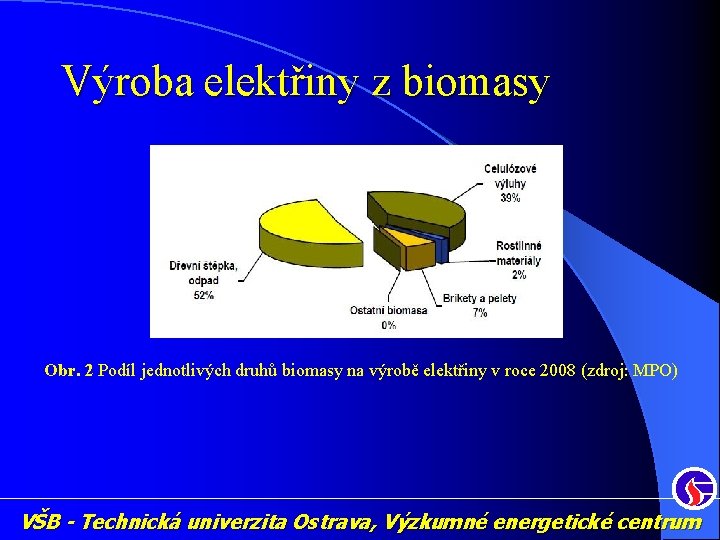 Výroba elektřiny z biomasy

Celulózové výluhy 39%

Rostlinné materiály 2%

Brikety a pelety 7%

Ostatní biomasa 0%

Dřevní štěpka, odpad 52%

Obr. 2 Podíl jednotlivých druhů biomasy na výrobě elektřiny v roce 2008 (zdroj: MPO)

VŠB - Technická univerzita Ostrava, Výzkumné energetické centrum